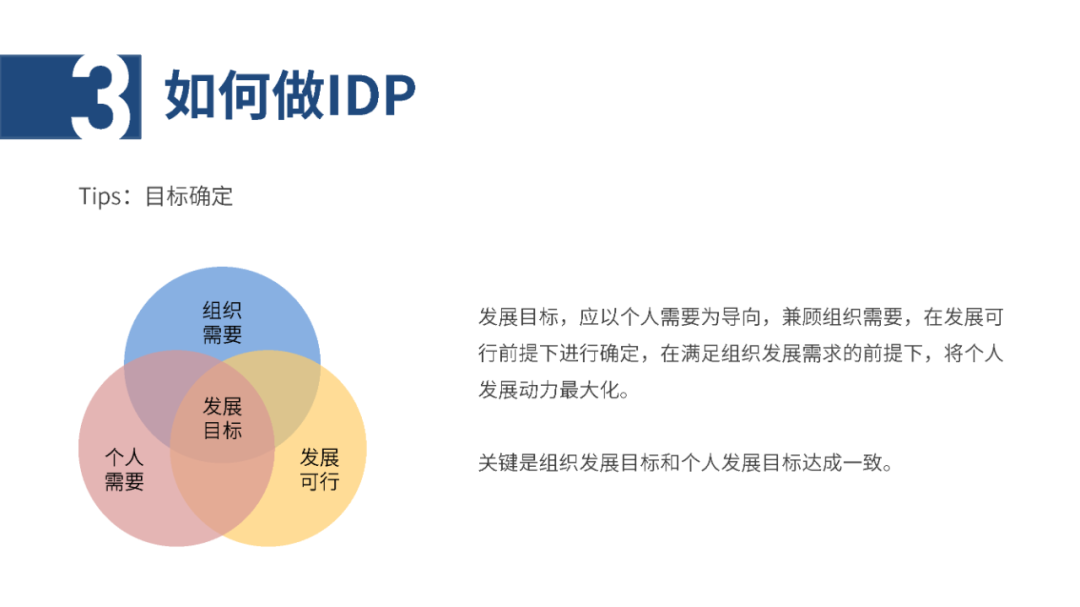 3 如何做IDP

Tips：目标确定

组织需要

发展目标

个人需要

发展可行

发展目标，应以个人需要为导向，兼顾组织需要，在发展可行前提下进行确定，在满足组织发展需求的前提下，将个人发展动力最大化。

关键是组织发展目标和个人发展目标达成一致。